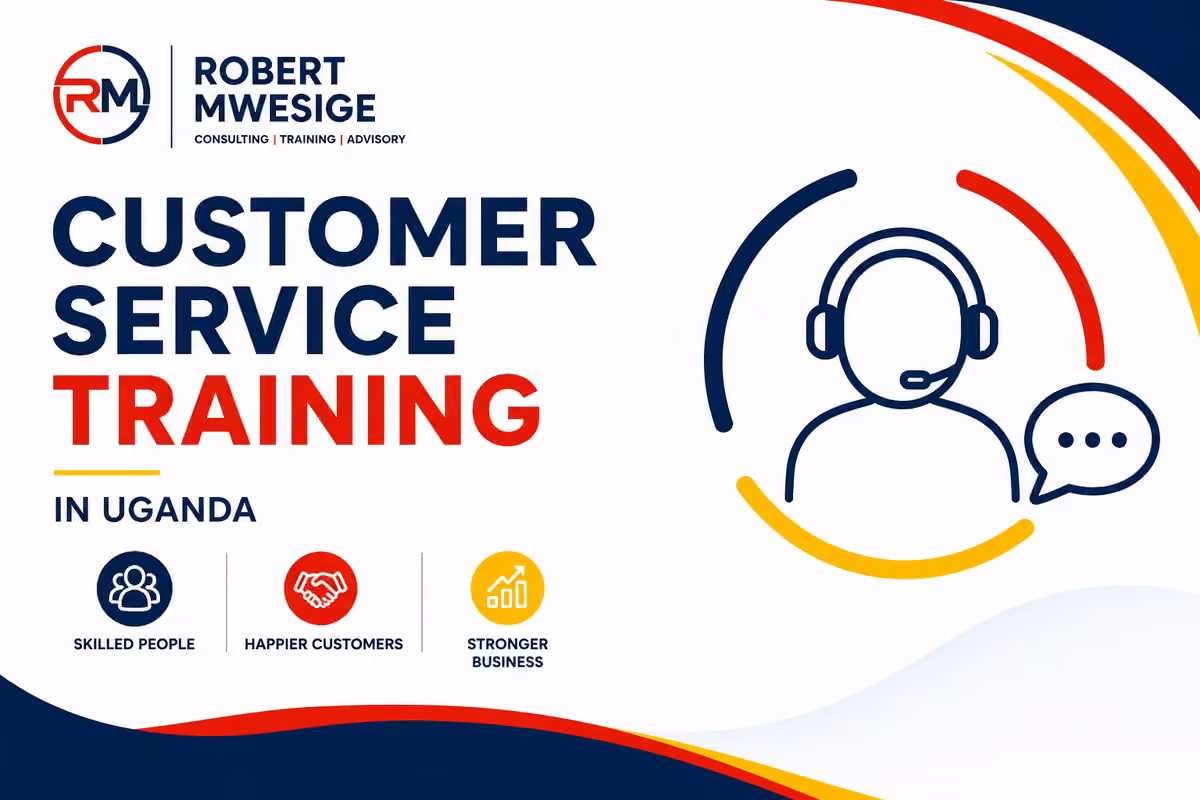 RM

ROBERT MWESIGE
CONSULTING | TRAINING | ADVISORY

CUSTOMER SERVICE TRAINING

IN UGANDA

SKILLED PEOPLE

HAPPIER CUSTOMERS

STRONGER BUSINESS